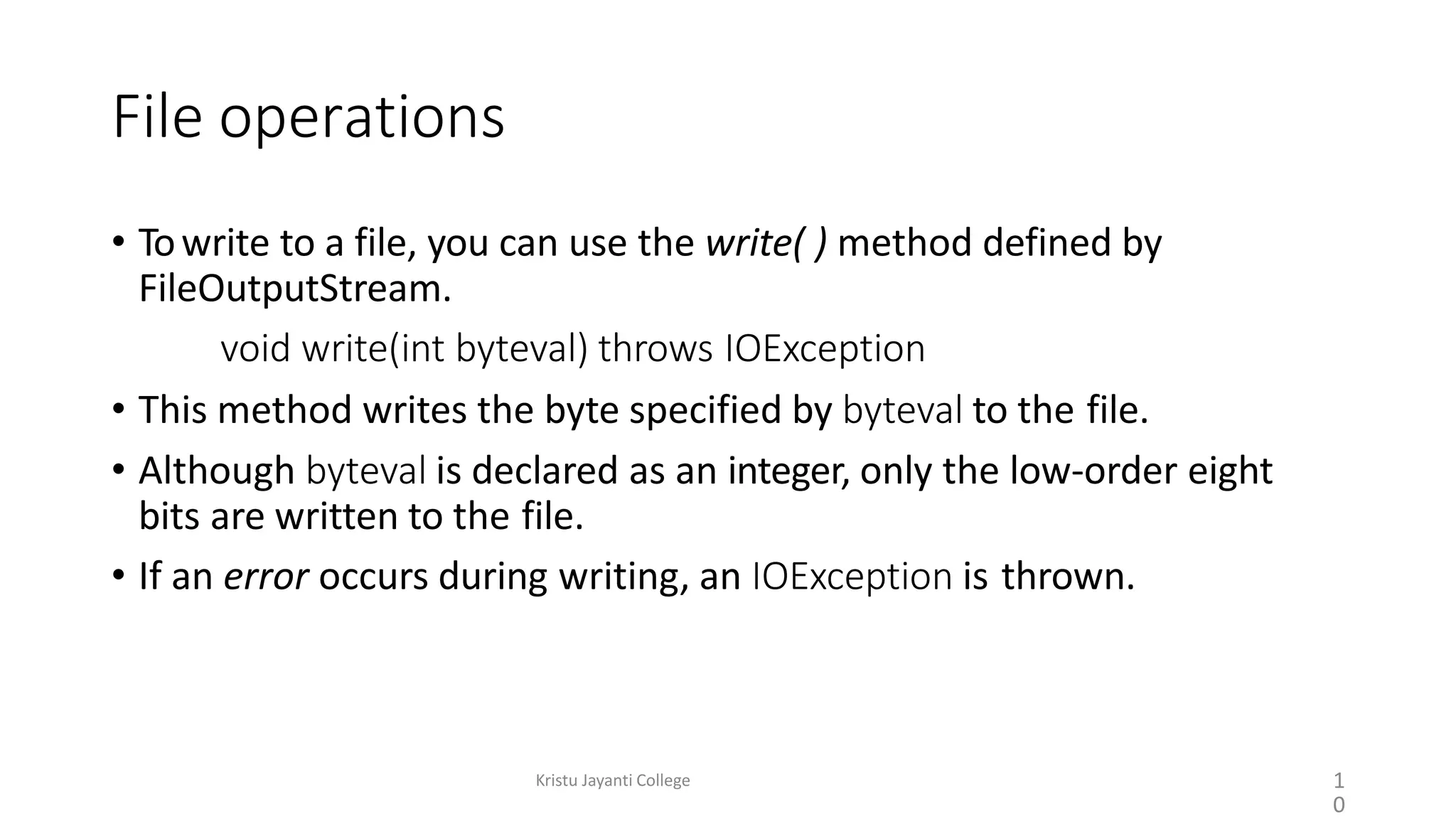 File operations

• To write to a file, you can use the write( ) method defined by FileOutputStream.

void write(int byteval) throws IOException

• This method writes the byte specified by byteval to the file.

• Although byteval is declared as an integer, only the low-order eight bits are written to the file.

• If an error occurs during writing, an IOException is thrown.

Kristu Jayanti College

10